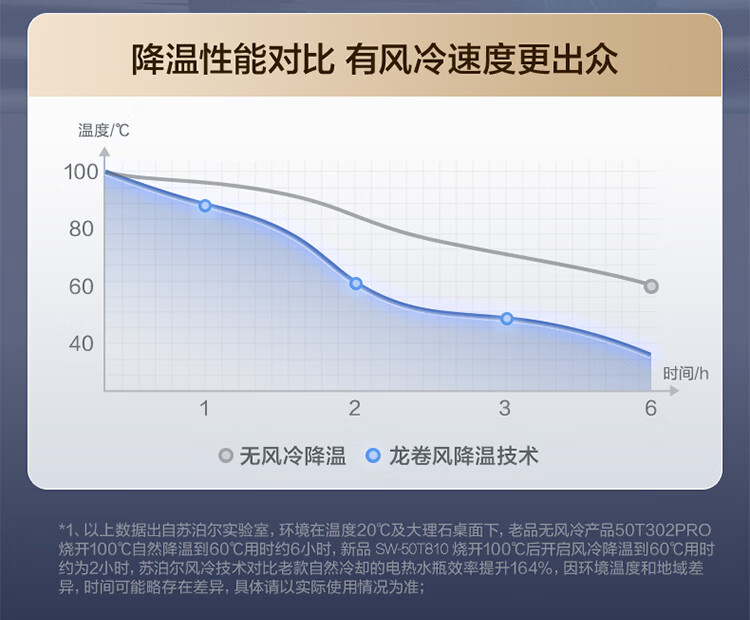 降温性能对比 有风冷速度更出众

温度/℃

100
80
60
40

时间/h

1
2
3
6

无风冷降温 龙卷风降温技术

*1、以上数据出自苏泊尔实验室，环境在温度20℃及大理石桌面下，老品无风冷产品50T302PRO烧开100℃自然降温到60℃用时约6小时，新品 SW-50T810 烧开100℃后开启风冷降温到60℃用时约为2小时，苏泊尔风冷技术对比老款自然冷却的电热水瓶效率提升164%，因环境温度和地域差异，时间可能略存在差异，具体请以实际使用情况为准；